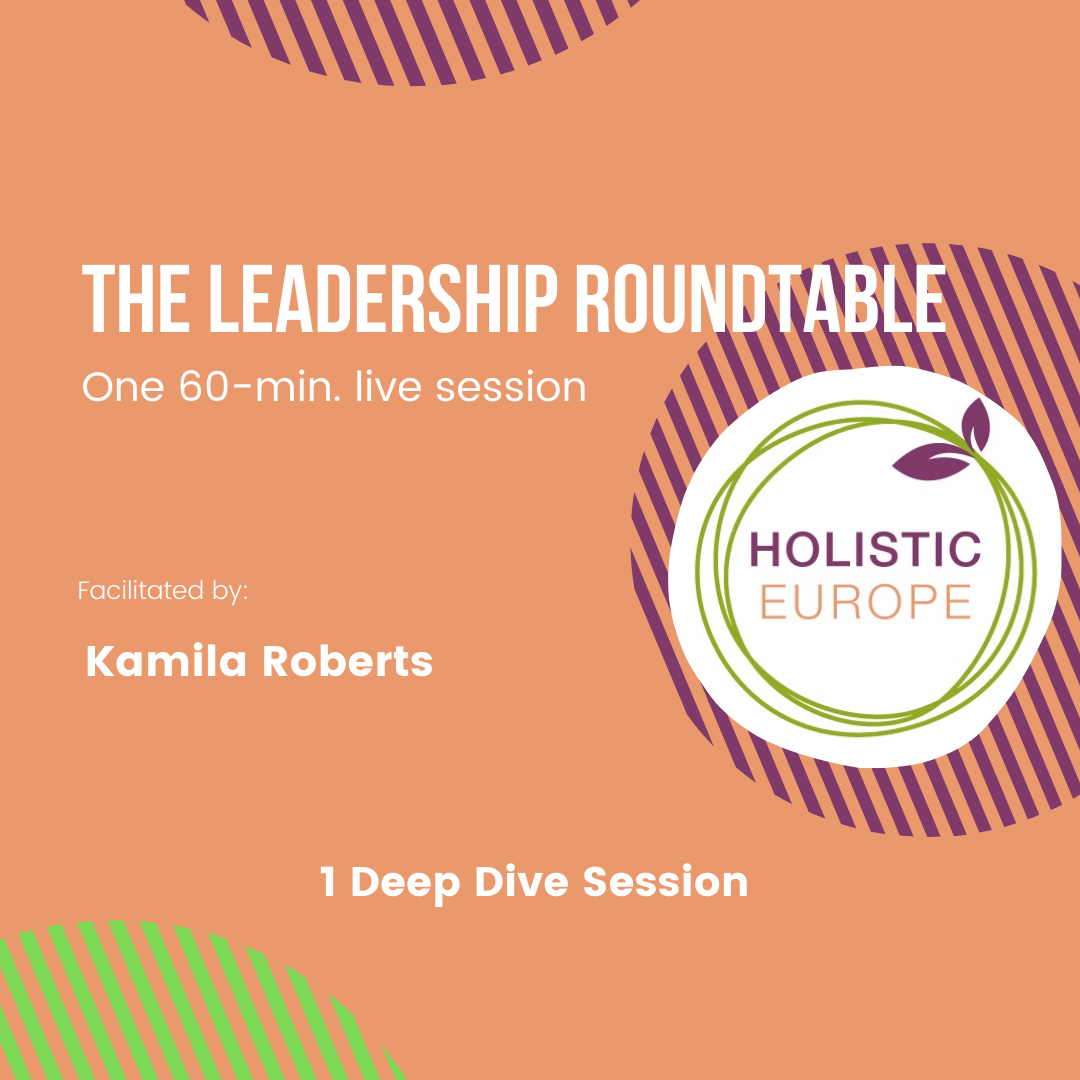 THE LEADERSHIP ROUNDTABLE

One 60-min. live session

HOLISTIC
EUROPE

Facilitated by:

Kamila Roberts

1 Deep Dive Session